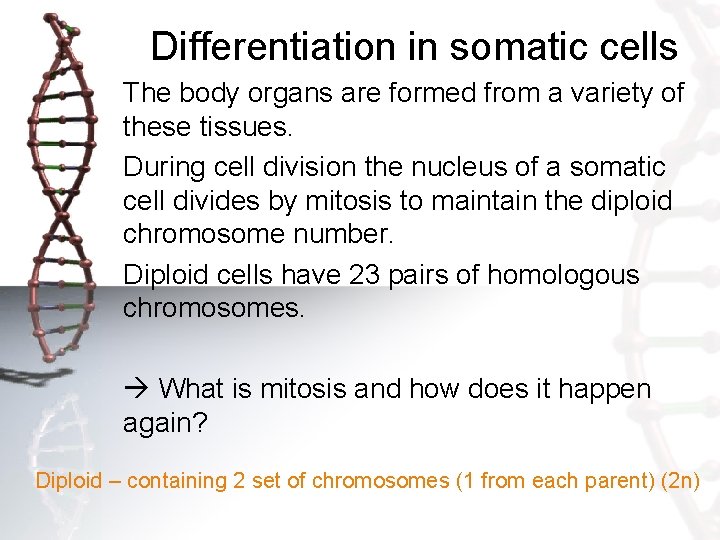 Differentiation in somatic cells

The body organs are formed from a variety of these tissues.

During cell division the nucleus of a somatic cell divides by mitosis to maintain the diploid chromosome number.

Diploid cells have 23 pairs of homologous chromosomes.

→ What is mitosis and how does it happen again?

Diploid – containing 2 set of chromosomes (1 from each parent) (2n)